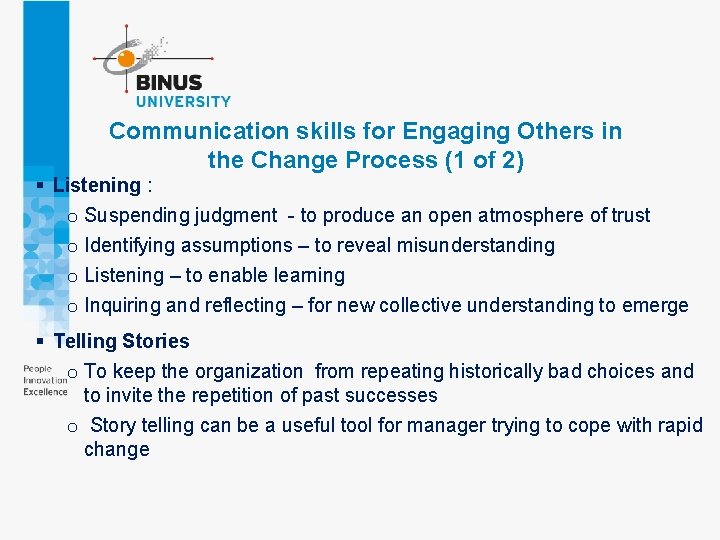 BINUS
UNIVERSITY

Communication skills for Engaging Others in the Change Process (1 of 2)

▪ Listening :
o Suspending judgment - to produce an open atmosphere of trust
o Identifying assumptions – to reveal misunderstanding
o Listening – to enable learning
o Inquiring and reflecting – for new collective understanding to emerge

▪ Telling Stories
o To keep the organization from repeating historically bad choices and to invite the repetition of past successes
o Story telling can be a useful tool for manager trying to cope with rapid change

People
Innovation
Excellence